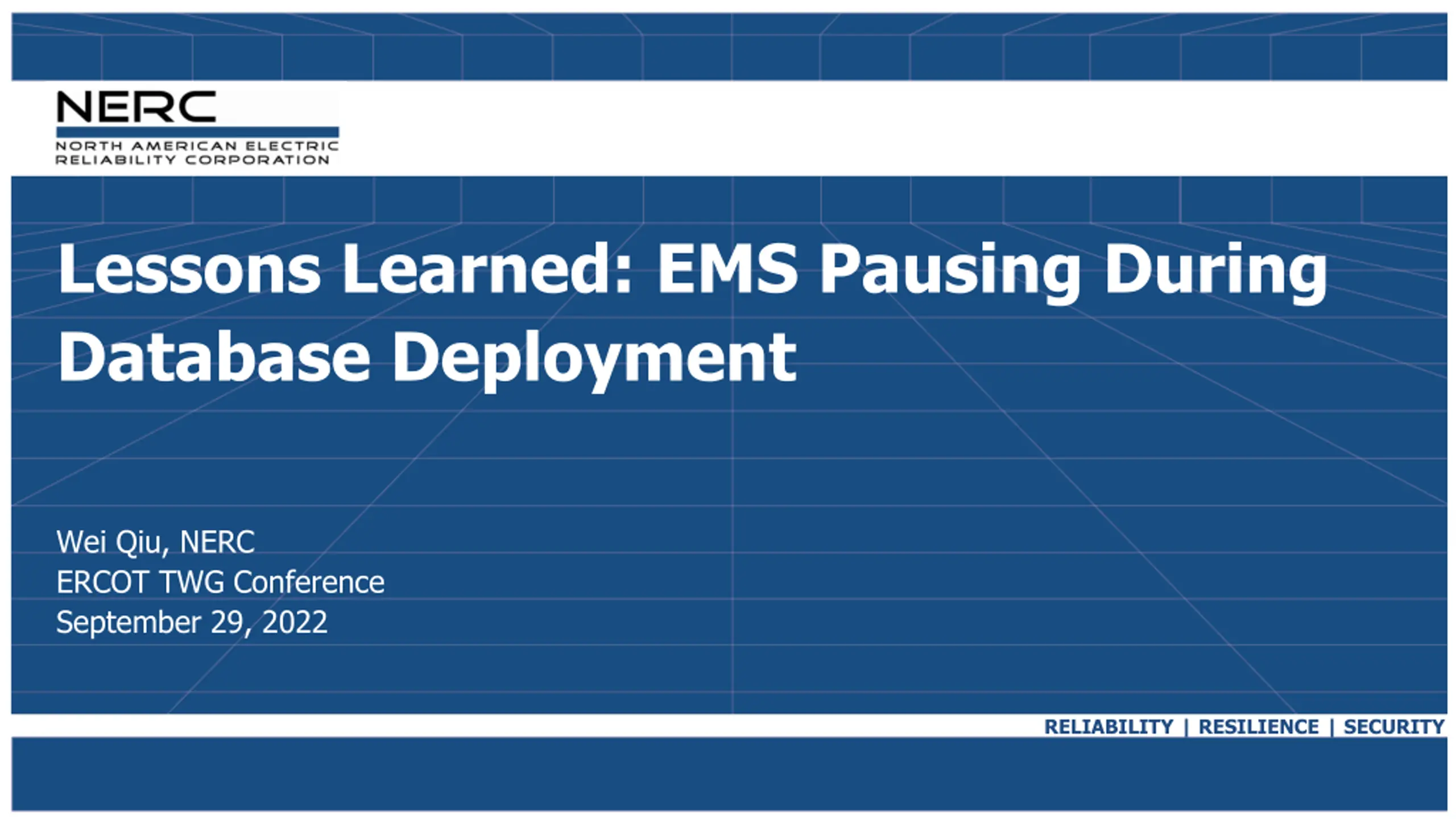 NERC
NORTH AMERICAN ELECTRIC
RELIABILITY CORPORATION

Lessons Learned: EMS Pausing During Database Deployment

Wei Qiu, NERC
ERCOT TWG Conference
September 29, 2022

RELIABILITY | RESILIENCE | SECURITY